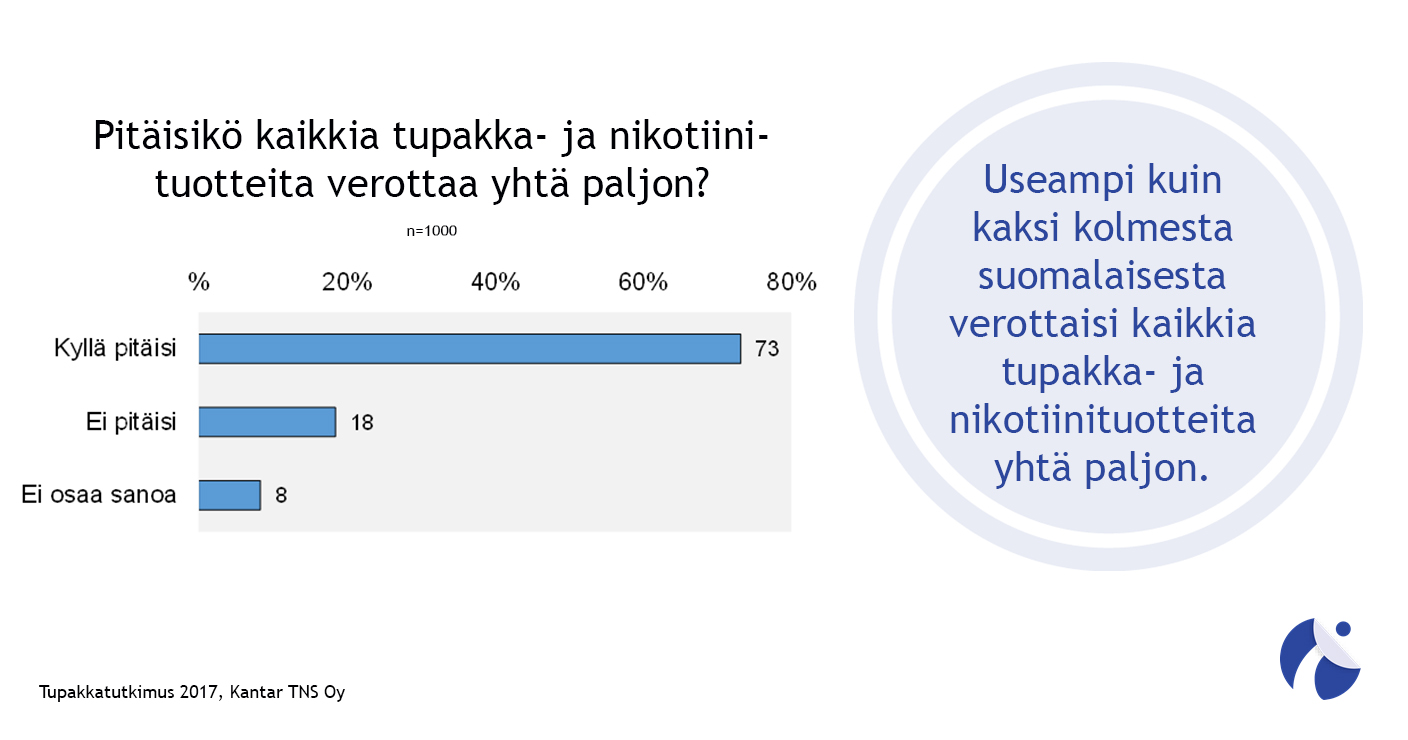 Pitäisikö kaikkia tupakka- ja nikotiinituotteita verottaa yhtä paljon?

n=1000

%
20%
40%
60%
80%

Kyllä pitäisi
73

Ei pitäisi
18

Ei osaa sanoa
8

Useampi kuin kaksi kolmesta suomalaisesta verottaisi kaikkia tupakka- ja nikotiinituotteita yhtä paljon.

Tupakkatutkimus 2017, Kantar TNS Oy